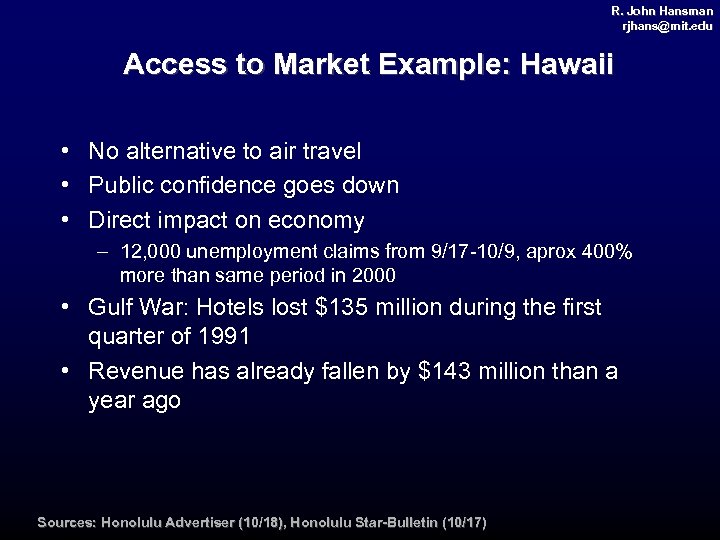 R. John Hansman
rjhans@mit.edu

Access to Market Example: Hawaii

• No alternative to air travel
• Public confidence goes down
• Direct impact on economy
– 12,000 unemployment claims from 9/17-10/9, aprox 400% more than same period in 2000
• Gulf War: Hotels lost \$135 million during the first quarter of 1991
• Revenue has already fallen by \$143 million than a year ago

Sources: Honolulu Advertiser (10/18), Honolulu Star-Bulletin (10/17)